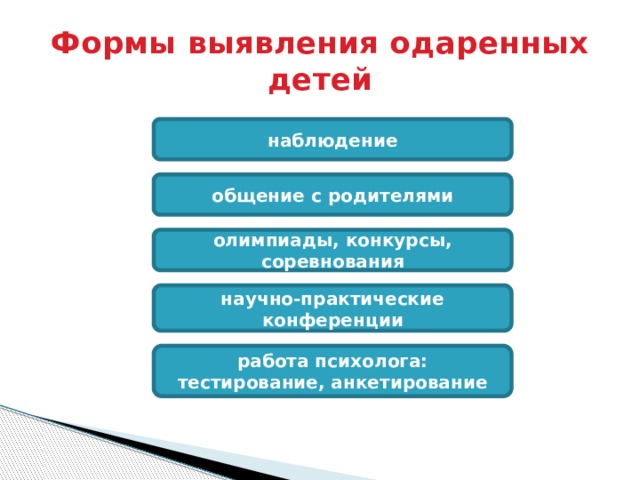 Формы выявления одаренных детей

наблюдение

общение с родителями

олимпиады, конкурсы, соревнования

научно-практические конференции

работа психолога: тестирование, анкетирование